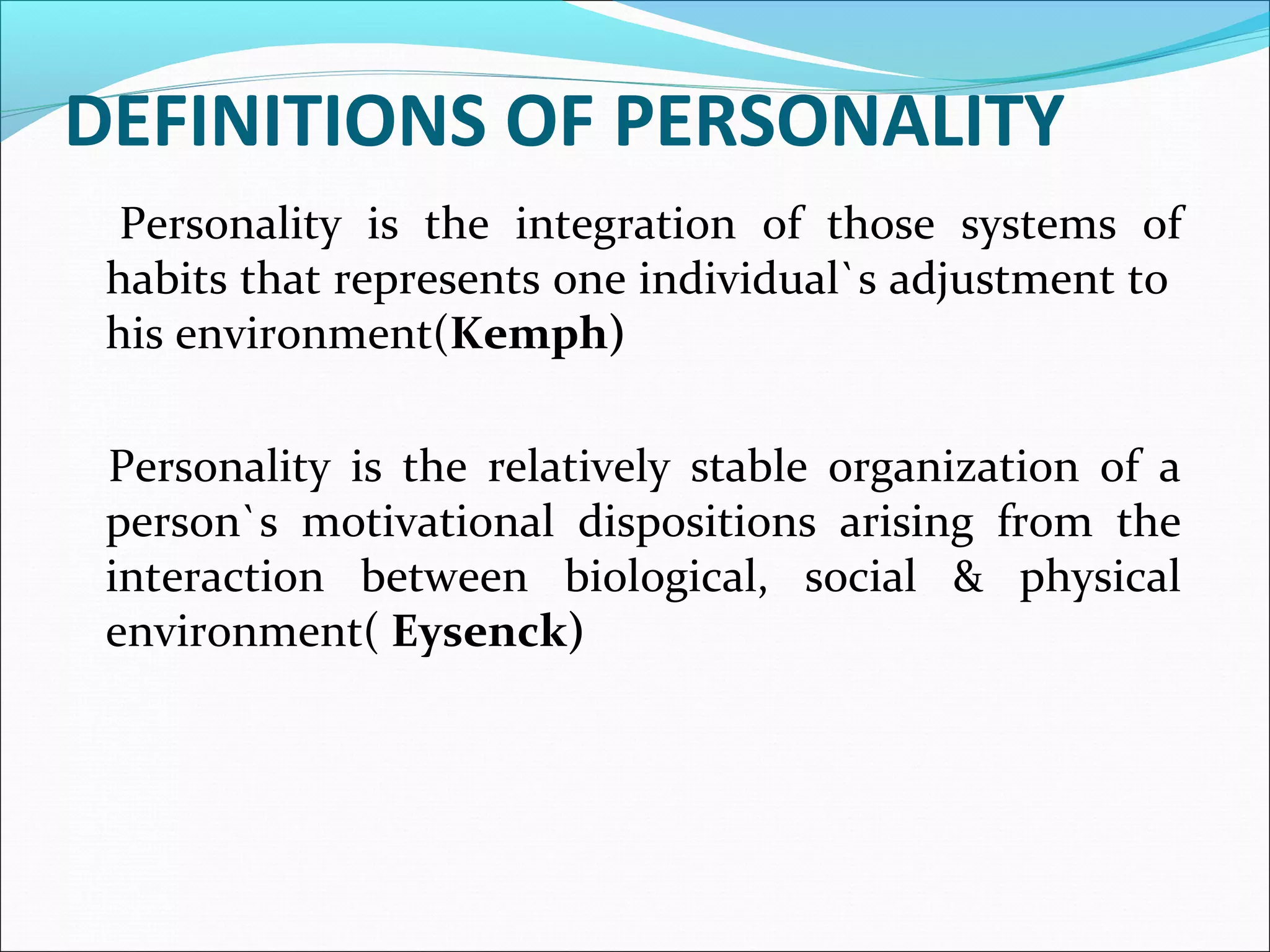 DEFINITIONS OF PERSONALITY

Personality is the integration of those systems of habits that represents one individual`s adjustment to his environment(Kemph)

Personality is the relatively stable organization of a person`s motivational dispositions arising from the interaction between biological, social & physical environment( Eysenck)